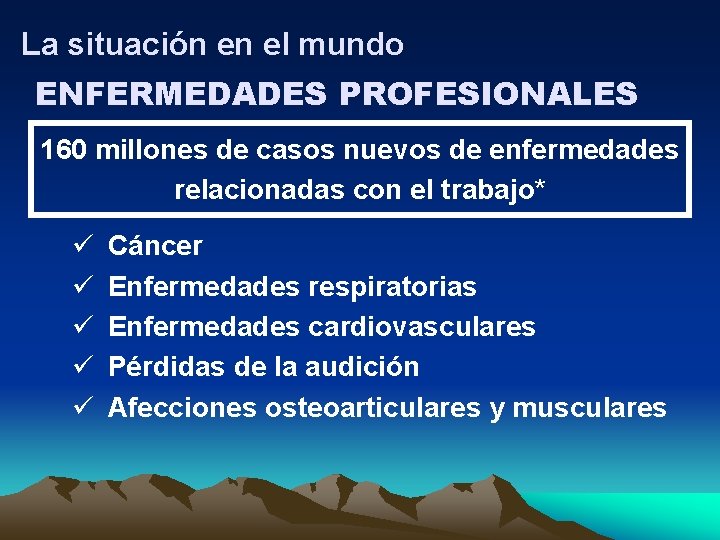 La situación en el mundo

ENFERMEDADES PROFESIONALES

160 millones de casos nuevos de enfermedades relacionadas con el trabajo*

✓ Cáncer
✓ Enfermedades respiratorias
✓ Enfermedades cardiovasculares
✓ Pérdidas de la audición
✓ Afecciones osteoarticulares y musculares